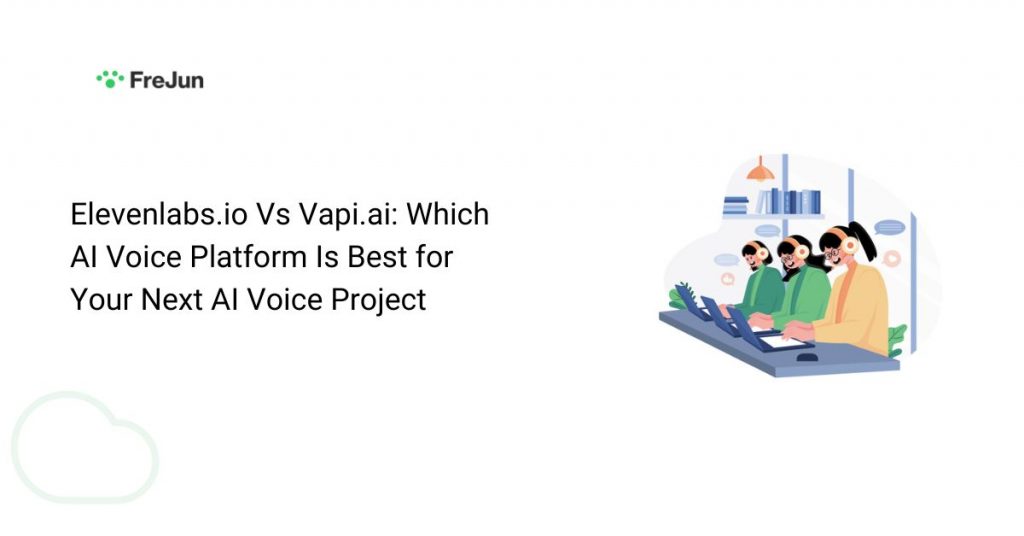 FreJun

Elevenlabs.io Vs Vapi.ai: Which AI Voice Platform Is Best for Your Next AI Voice Project